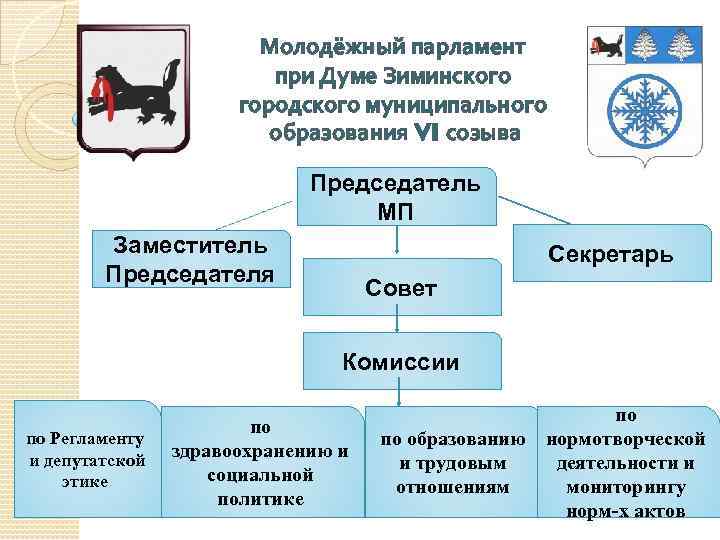 Молодёжный парламент при Думе Зиминского городского муниципального образования VI созыва

Председатель МП

Заместитель Председателя

Секретарь

Совет

Комиссии

по Регламенту и депутатской этике

по здравоохранению и социальной политике

по образованию и трудовым отношениям

по нормотворческой деятельности и мониторингу норм-х актов